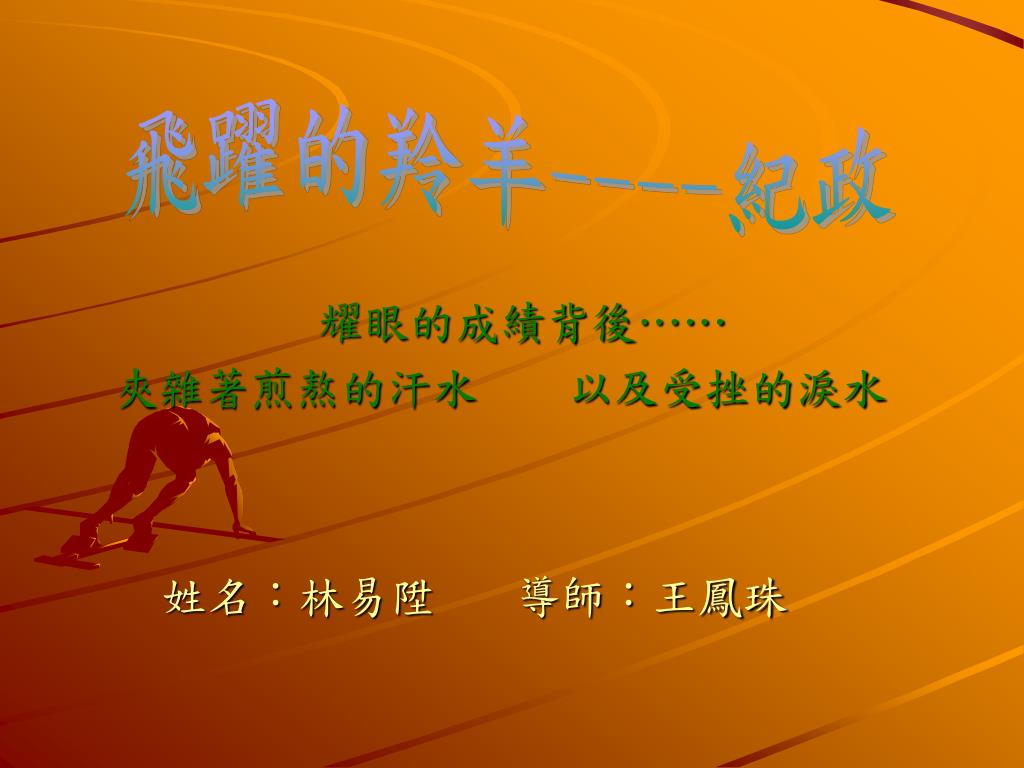 飛躍的羚羊----紀政

耀眼的成績背後……
夾雜著煎熬的汗水　以及受挫的淚水

姓名：林易陞　導師：王鳳珠